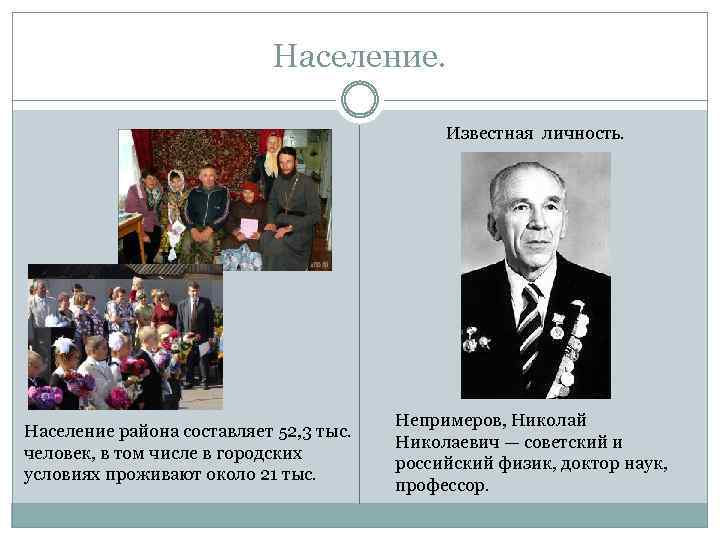 Население.

Население района составляет 52,3 тыс. человек, в том числе в городских условиях проживают около 21 тыс.

Известная личность.

Непримеров, Николай Николаевич — советский и российский физик, доктор наук, профессор.